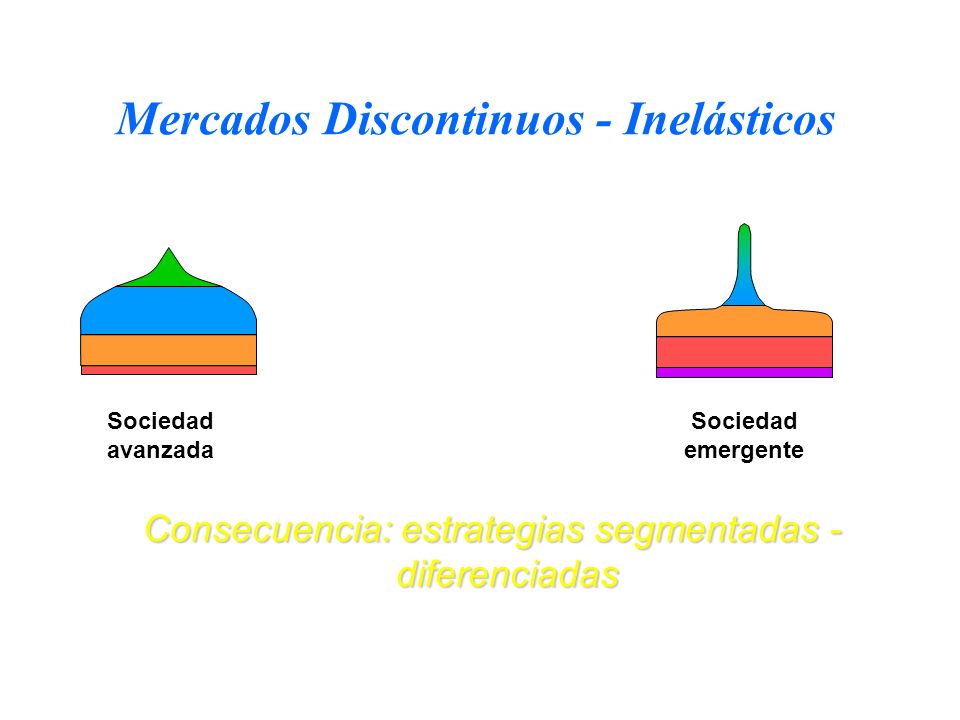 Mercados Discontinuos - Inelásticos

Sociedad avanzada

Sociedad emergente

Consecuencia: estrategias segmentadas - diferenciadas